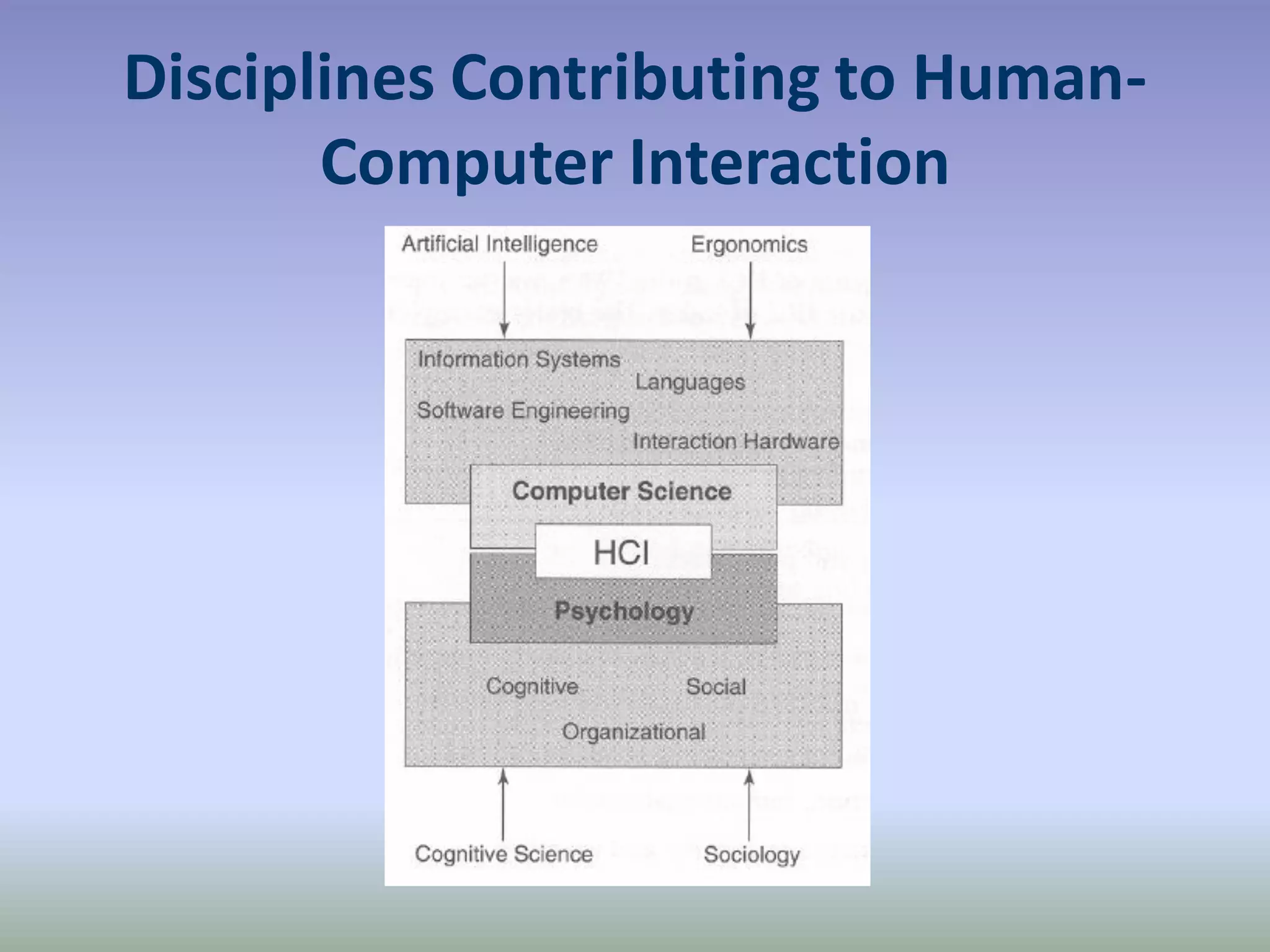 Disciplines Contributing to Human-Computer Interaction

Artificial Intelligence
Ergonomics

Information Systems
Languages
Software Engineering
Interaction Hardware

Computer Science

HCI

Psychology

Cognitive
Social
Organizational

Cognitive Science
Sociology